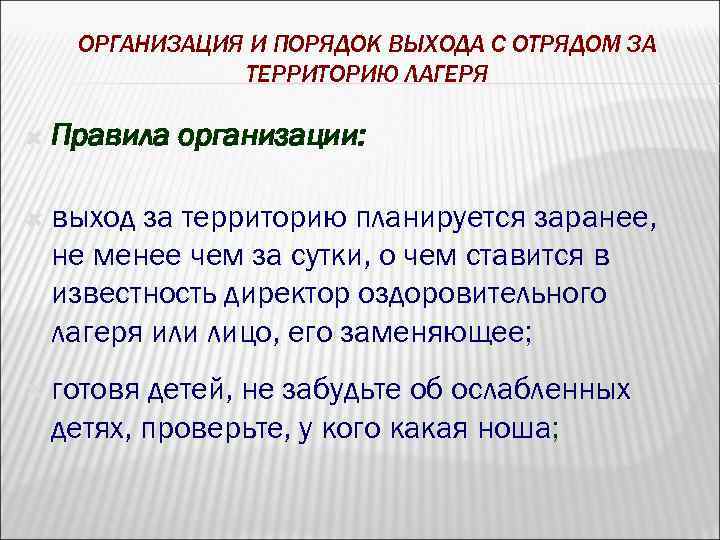 ОРГАНИЗАЦИЯ И ПОРЯДОК ВЫХОДА С ОТРЯДОМ ЗА ТЕРРИТОРИЮ ЛАГЕРЯ

Правила организации:

выход за территорию планируется заранее, не менее чем за сутки, о чем ставится в известность директор оздоровительного лагеря или лицо, его заменяющее;

готовя детей, не забудьте об ослабленных детях, проверьте, у кого какая ноша;